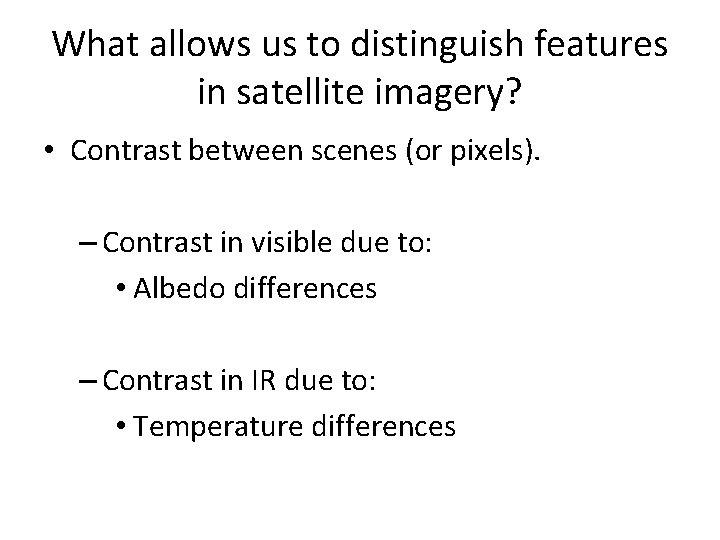 What allows us to distinguish features in satellite imagery?

• Contrast between scenes (or pixels).

– Contrast in visible due to:

• Albedo differences

– Contrast in IR due to:

• Temperature differences